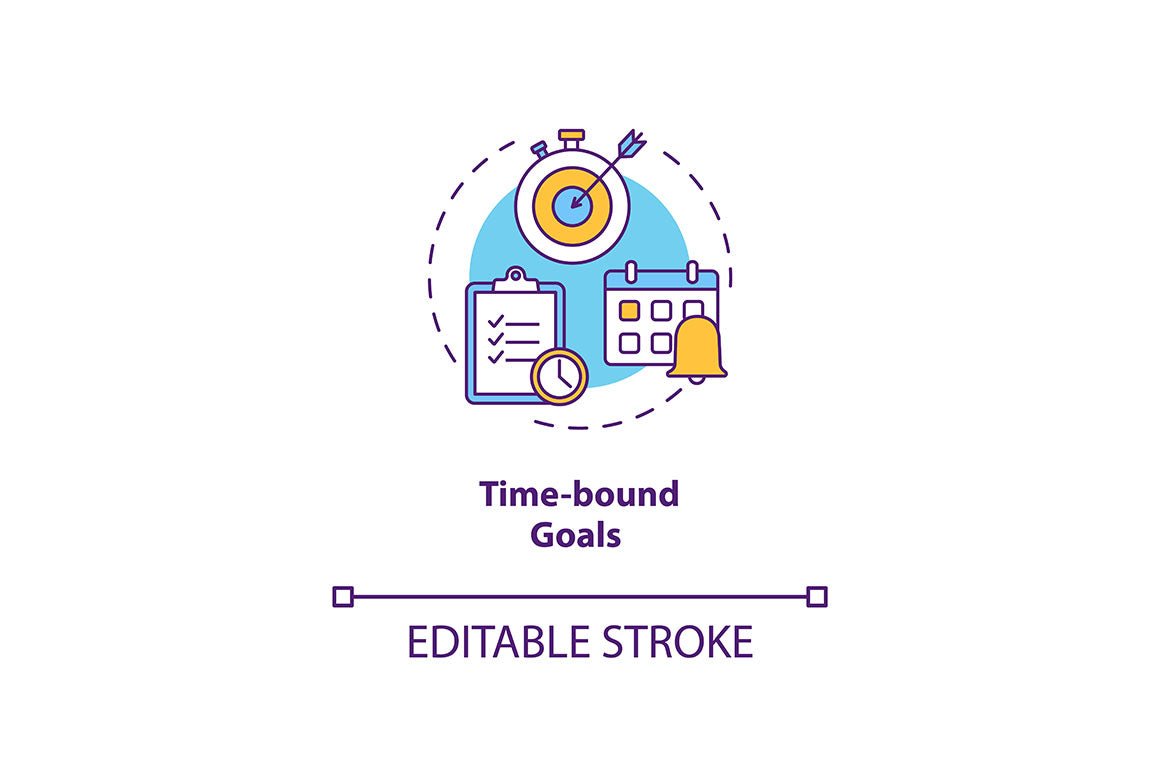 Time-bound
Goals

EDITABLE STROKE